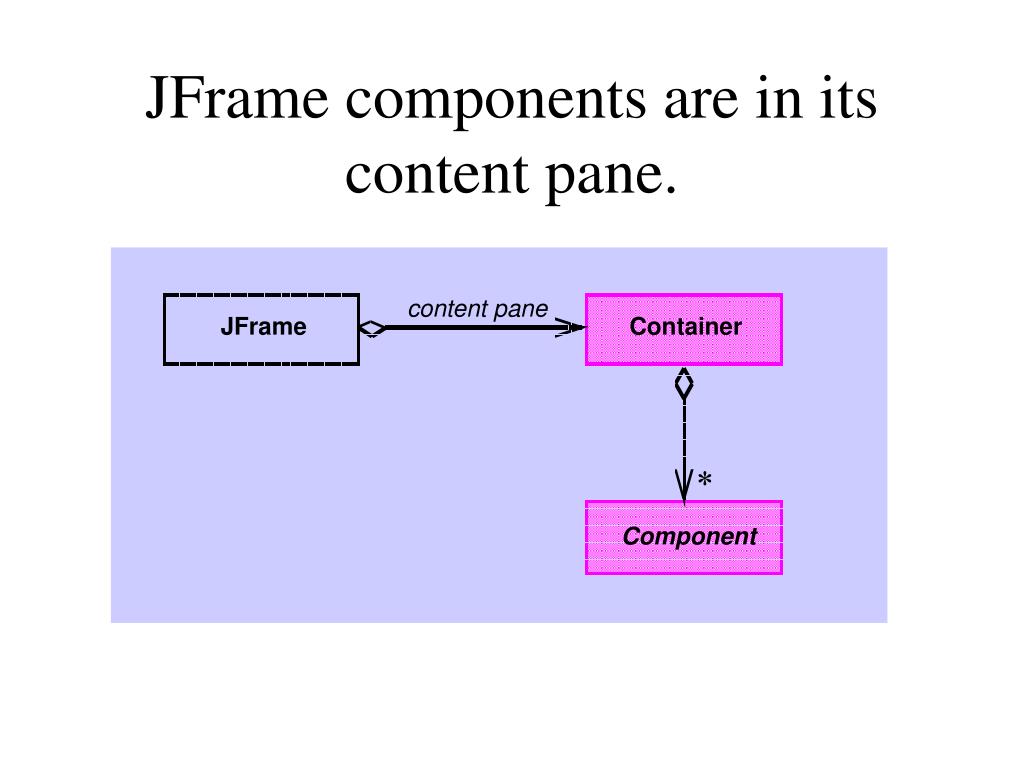 JFrame components are in its content pane.

JFrame

content pane

Container

*

Component